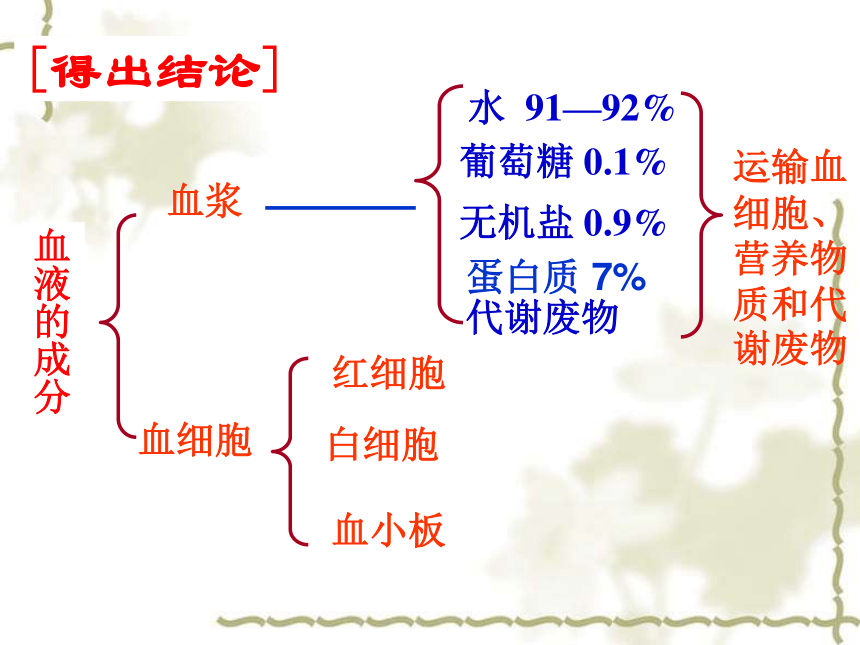 [得出结论]

血液的成分

血浆

水 91—92%
葡萄糖 0.1%
无机盐 0.9%
蛋白质 7%
代谢废物

运输血细胞、营养物质和代谢废物

血细胞

红细胞
白细胞
血小板